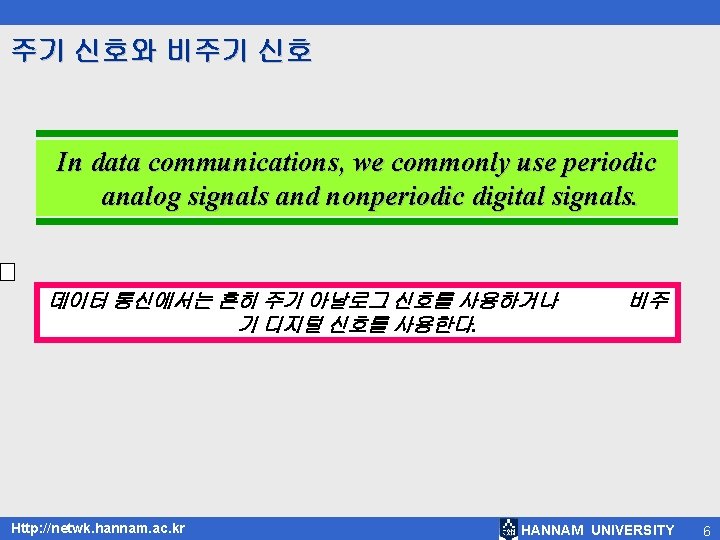 주기 신호와 비주기 신호

In data communications, we commonly use periodic analog signals and nonperiodic digital signals.

데이터 통신에서는 흔히 주기 아날로그 신호를 사용하거나 비주기 디지털 신호를 사용한다.

Http://netwk.hannam.ac.kr

HANNAM UNIVERSITY 6